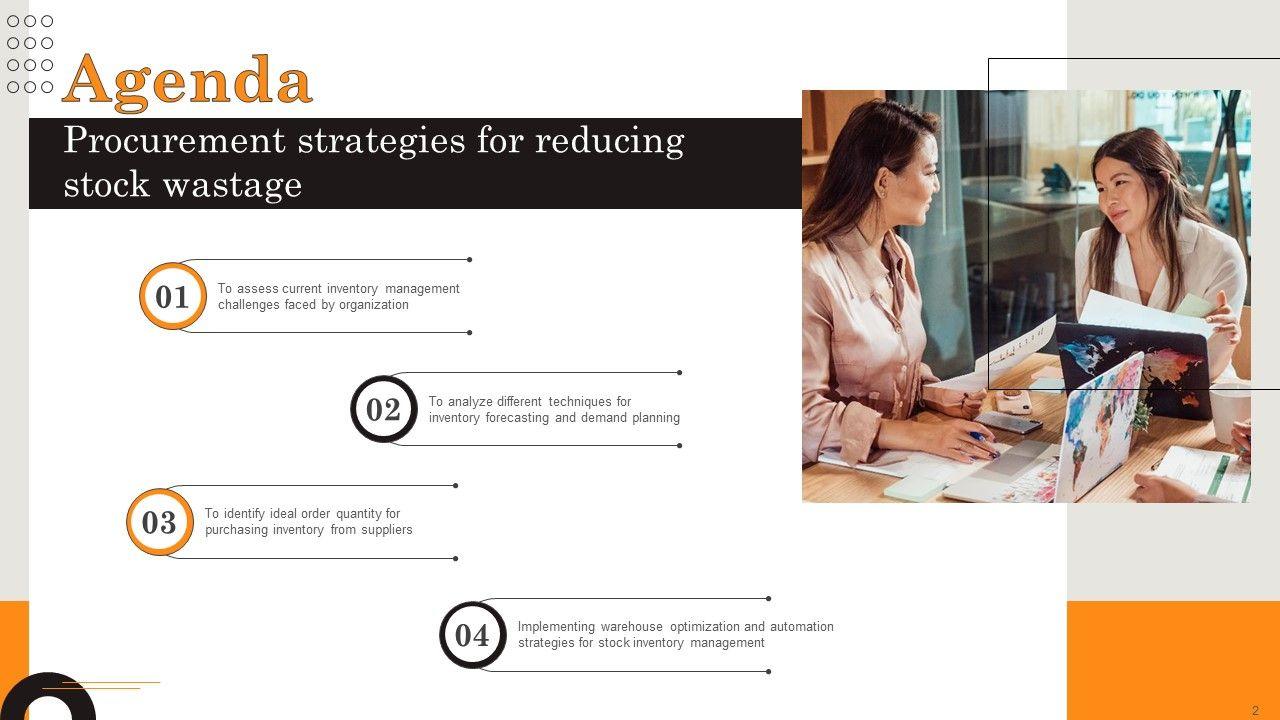 Agenda

Procurement strategies for reducing stock wastage

01 To assess current inventory management challenges faced by organization

02 To analyze different techniques for inventory forecasting and demand planning

03 To identify ideal order quantity for purchasing inventory from suppliers

04 Implementing warehouse optimization and automation strategies for stock inventory management

2